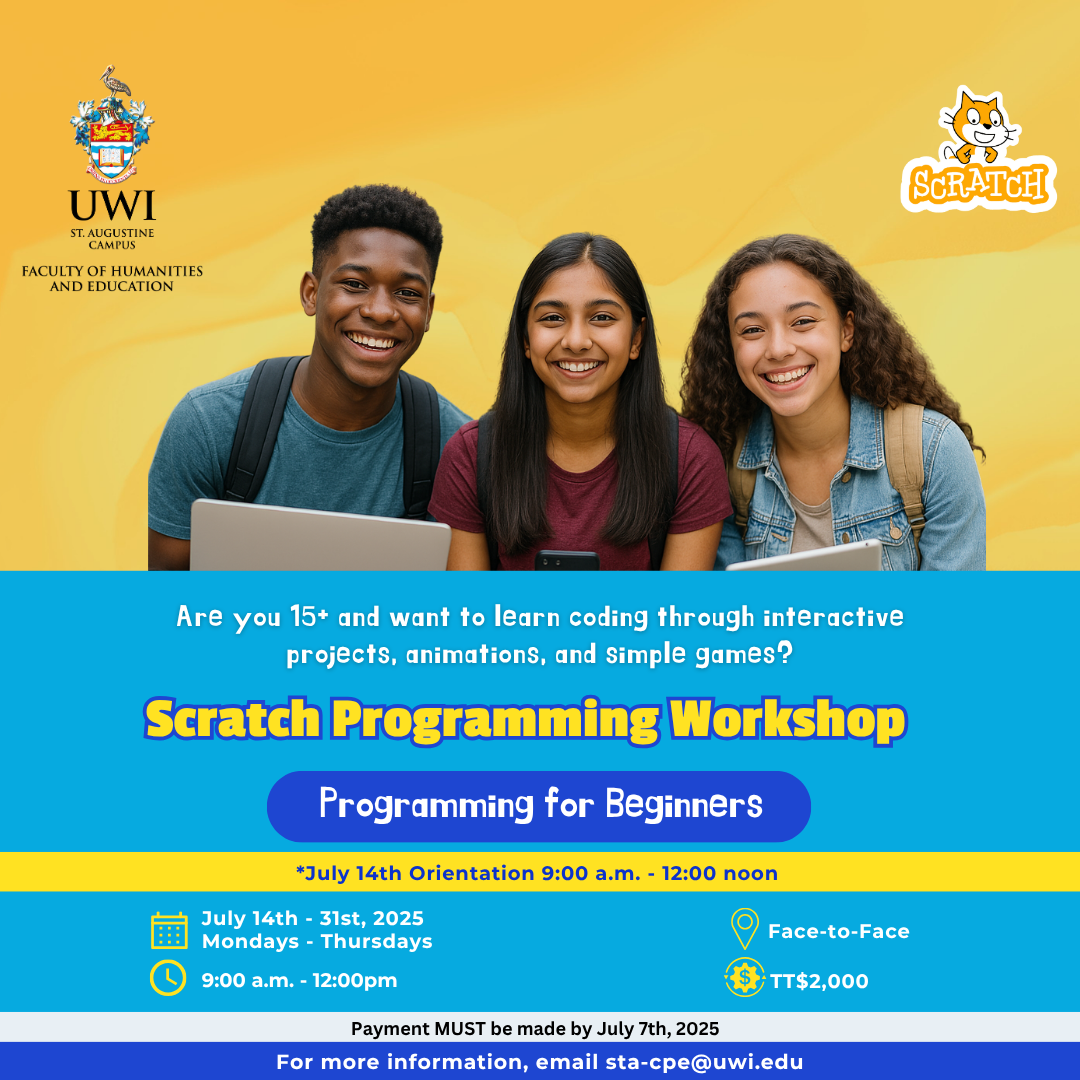 UWI
ST. AUGUSTINE CAMPUS
FACULTY OF HUMANITIES AND EDUCATION

SCRATCH

Are you 15+ and want to learn coding through interactive projects, animations, and simple games?

Scratch Programming Workshop

Programming for Beginners

*July 14th Orientation 9:00 a.m. - 12:00 noon

July 14th - 31st, 2025
Mondays - Thursdays

9:00 a.m. - 12:00pm

Face-to-Face

TT$2,000

Payment MUST be made by July 7th, 2025

For more information, email sta-cpe@uwi.edu